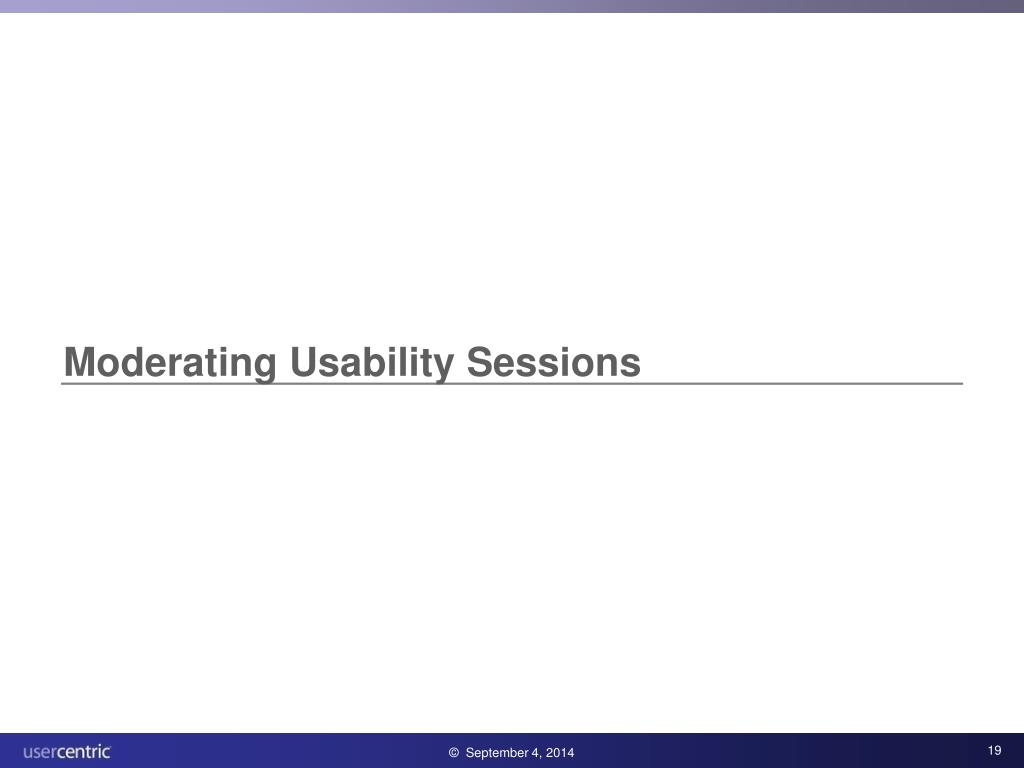 Moderating Usability Sessions

usercentric

© September 4, 2014

19